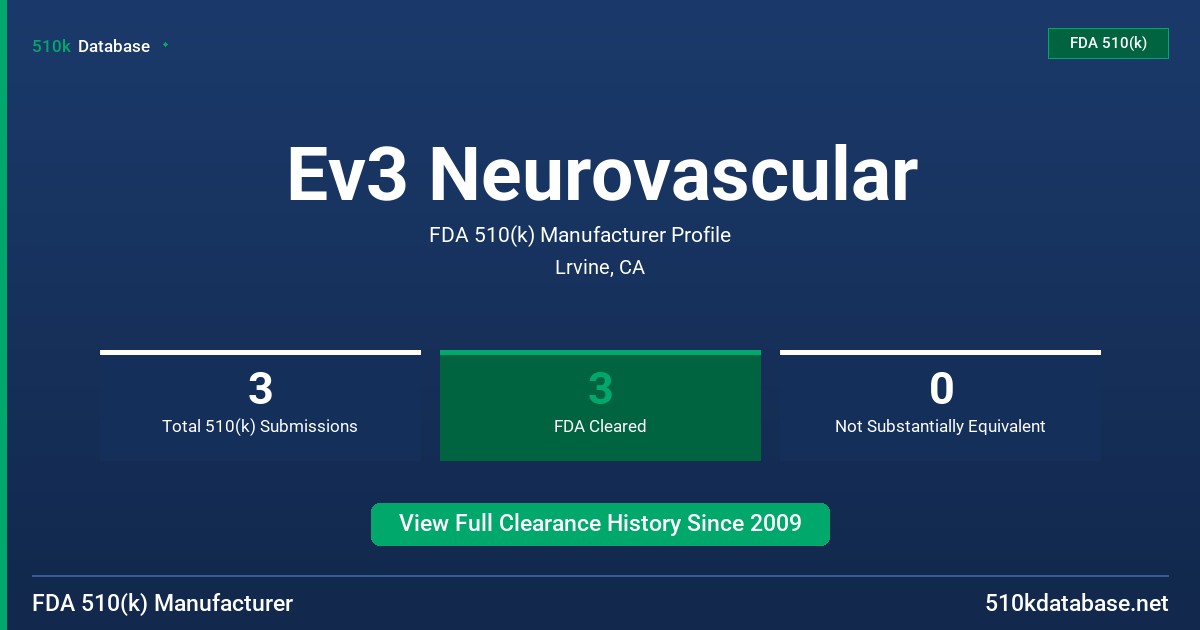 510k Database

FDA 510(k)

Ev3 Neurovascular

FDA 510(k) Manufacturer Profile

Lrvine, CA

3
Total 510(k) Submissions

3
FDA Cleared

0
Not Substantially Equivalent

View Full Clearance History Since 2009

FDA 510(k) Manufacturer

510kdatabase.net